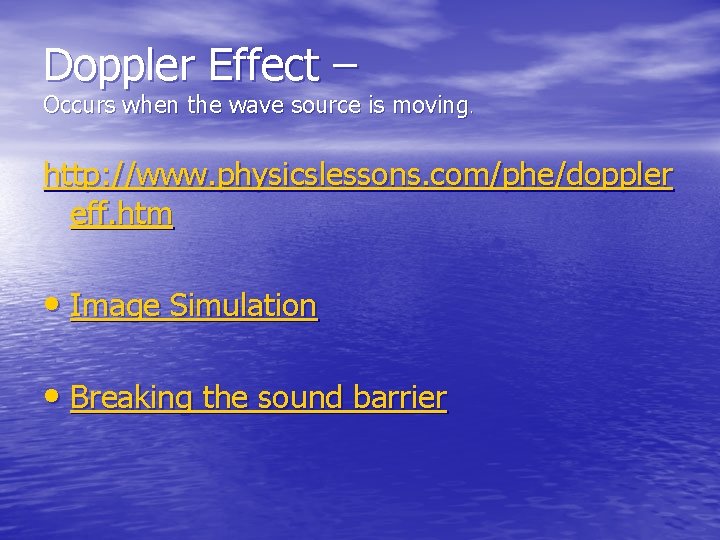 Doppler Effect –
Occurs when the wave source is moving.

http://www.physicslessons.com/phe/dopplereff.htm

• Image Simulation

• Breaking the sound barrier